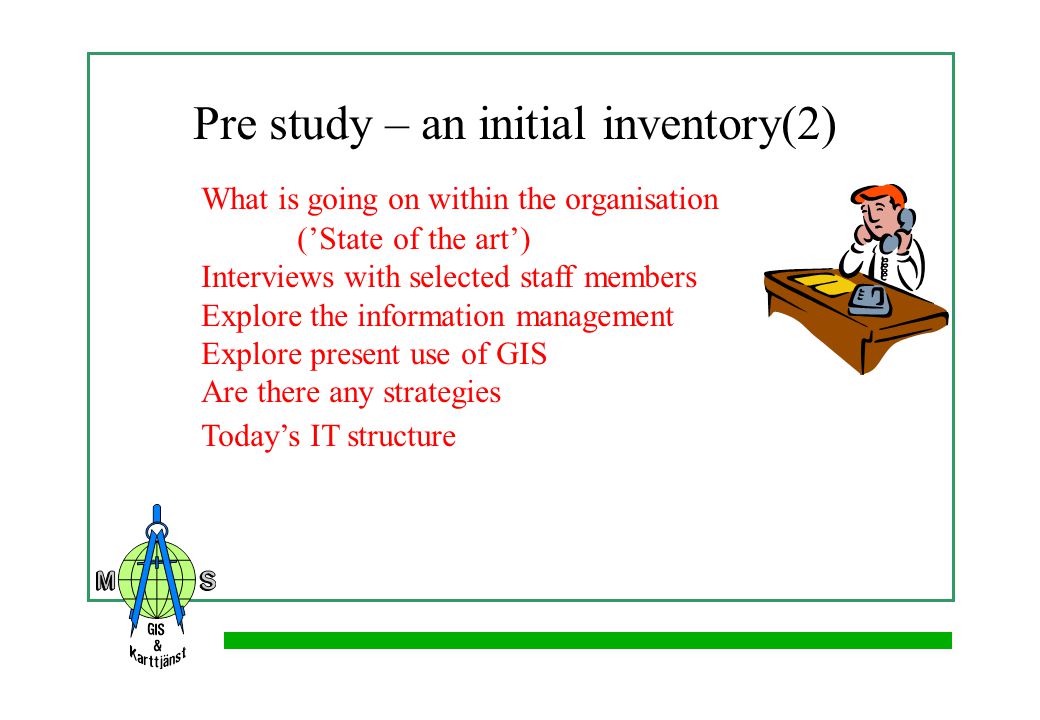 Pre study – an initial inventory(2)

What is going on within the organisation (’State of the art’)
Interviews with selected staff members
Explore the information management
Explore present use of GIS
Are there any strategies
Today’s IT structure

M S
GIS & Karttjänst